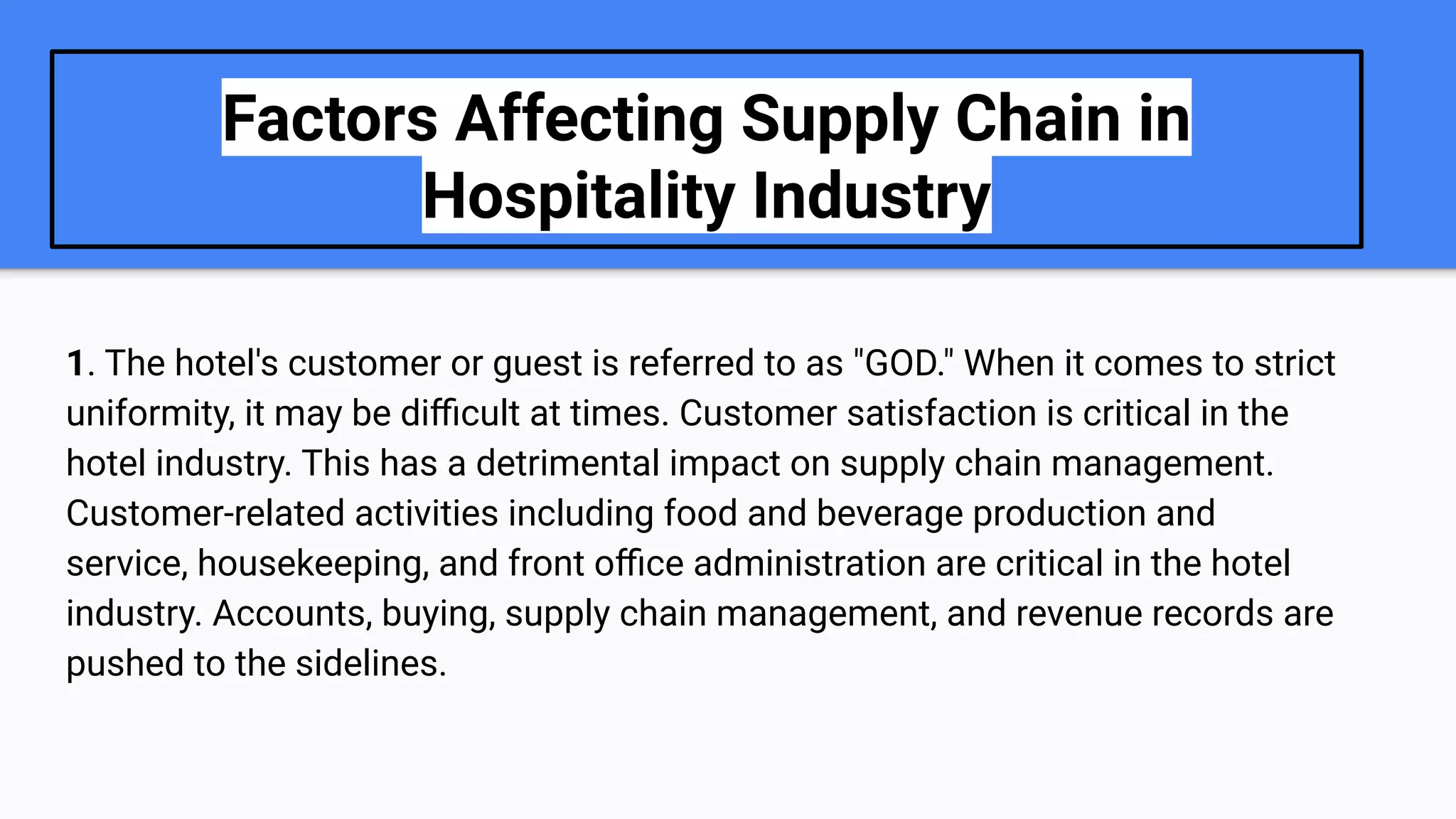 Factors Affecting Supply Chain in Hospitality Industry

1. The hotel's customer or guest is referred to as "GOD." When it comes to strict uniformity, it may be difficult at times. Customer satisfaction is critical in the hotel industry. This has a detrimental impact on supply chain management. Customer-related activities including food and beverage production and service, housekeeping, and front office administration are critical in the hotel industry. Accounts, buying, supply chain management, and revenue records are pushed to the sidelines.